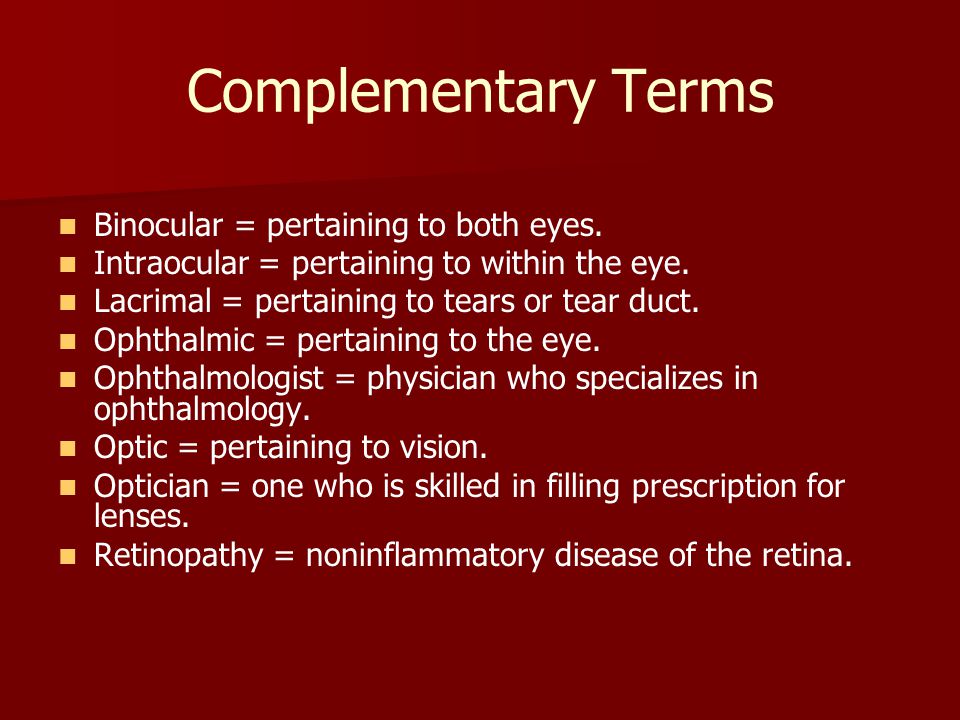 Complementary Terms

- Binocular = pertaining to both eyes.
- Intraocular = pertaining to within the eye.
- Lacrimal = pertaining to tears or tear duct.
- Ophthalmic = pertaining to the eye.
- Ophthalmologist = physician who specializes in ophthalmology.
- Optic = pertaining to vision.
- Optician = one who is skilled in filling prescription for lenses.
- Retinopathy = noninflammatory disease of the retina.